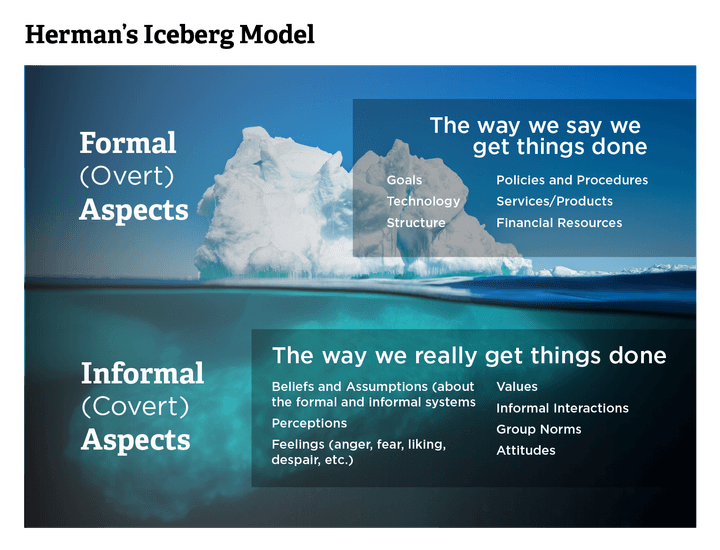 Herman's Iceberg Model

Formal (Overt) Aspects

The way we say we get things done

Goals
Technology
Structure

Policies and Procedures
Services/Products
Financial Resources

Informal (Covert) Aspects

The way we really get things done

Beliefs and Assumptions (about the formal and informal systems
Perceptions
Feelings (anger, fear, liking, despair, etc.)

Values
Informal Interactions
Group Norms
Attitudes